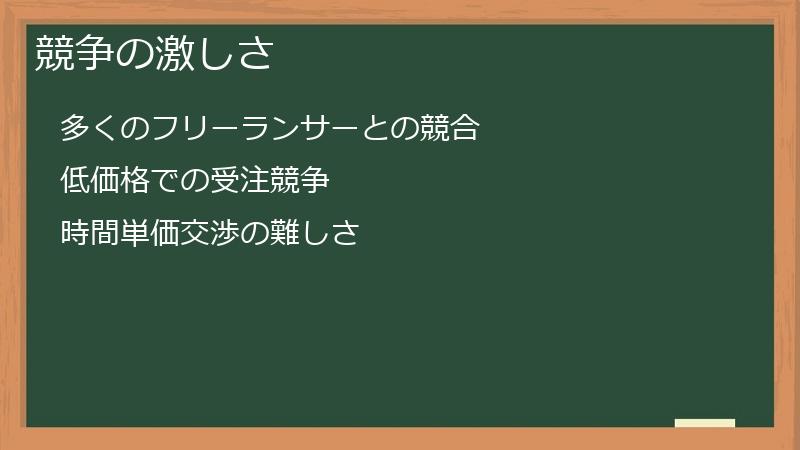 競争の激しさ

多くのフリーランサーとの競合

低価格での受注競争

時間単価交渉の難しさ